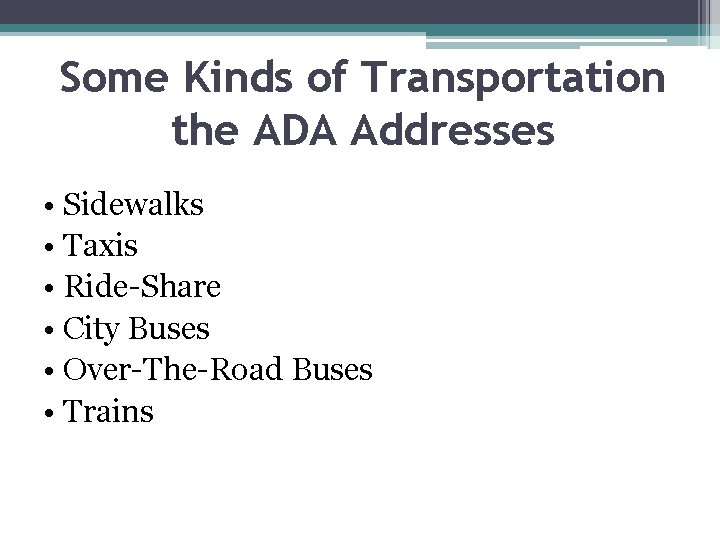 Some Kinds of Transportation the ADA Addresses

• Sidewalks
• Taxis
• Ride-Share
• City Buses
• Over-The-Road Buses
• Trains